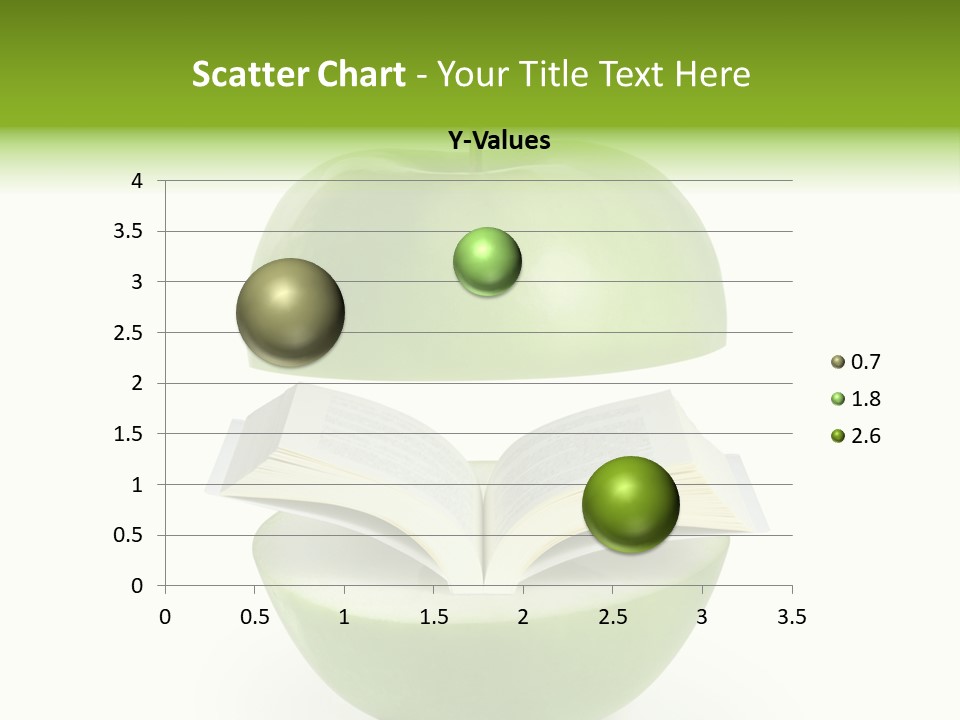 Scatter Chart - Your Title Text Here

Y-Values

4
3.5
3
2.5
2
1.5
1
0.5
0

0 0.5 1 1.5 2 2.5 3 3.5

0.7
1.8
2.6